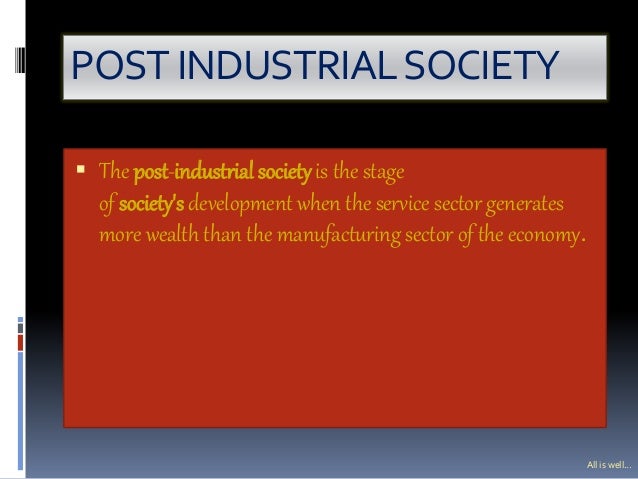 POST INDUSTRIAL SOCIETY

The post-industrial society is the stage of society's development when the service sector generates more wealth than the manufacturing sector of the economy.

All is well...